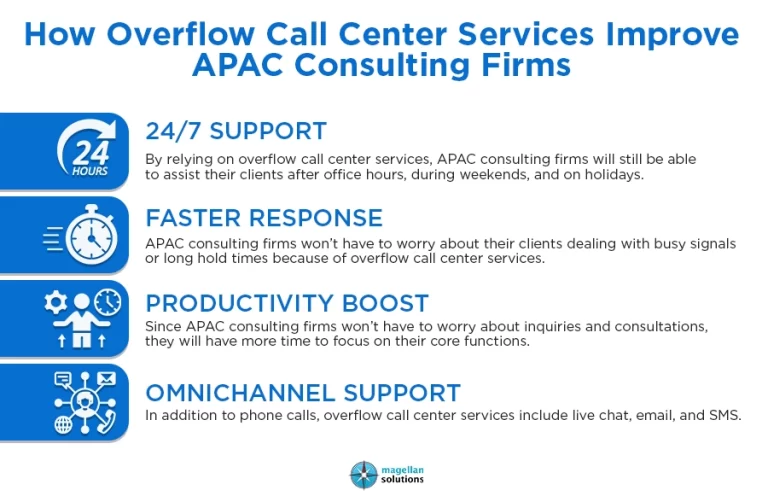 How Overflow Call Center Services Improve APAC Consulting Firms

24 HOURS

24/7 SUPPORT

By relying on overflow call center services, APAC consulting firms will still be able to assist their clients after office hours, during weekends, and on holidays.

FASTER RESPONSE

APAC consulting firms won't have to worry about their clients dealing with busy signals or long hold times because of overflow call center services.

PRODUCTIVITY BOOST

Since APAC consulting firms won't have to worry about inquiries and consultations, they will have more time to focus on their core functions.

OMNICHANNEL SUPPORT

In addition to phone calls, overflow call center services include live chat, email, and SMS.

magellan solutions